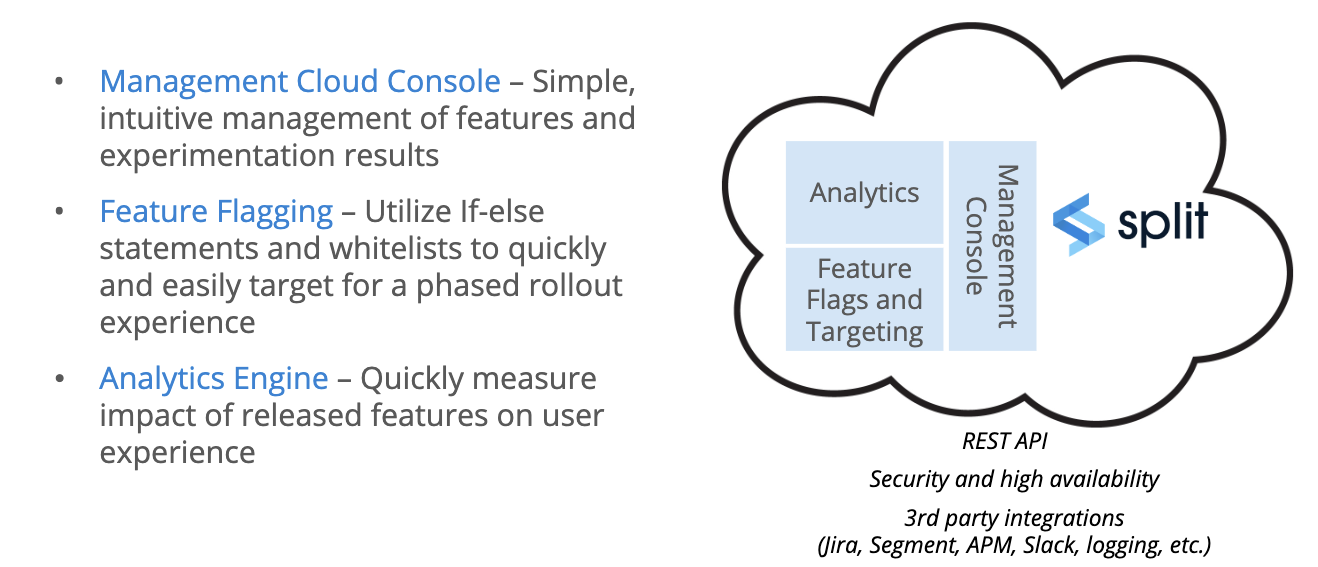 • Management Cloud Console – Simple, intuitive management of features and experimentation results

• Feature Flagging – Utilize If-else statements and whitelists to quickly and easily target for a phased rollout experience

• Analytics Engine – Quickly measure impact of released features on user experience

Analytics

Feature Flags and Targeting

Management Console

split

REST API

Security and high availability

3rd party integrations (Jira, Segment, APM, Slack, logging, etc.)